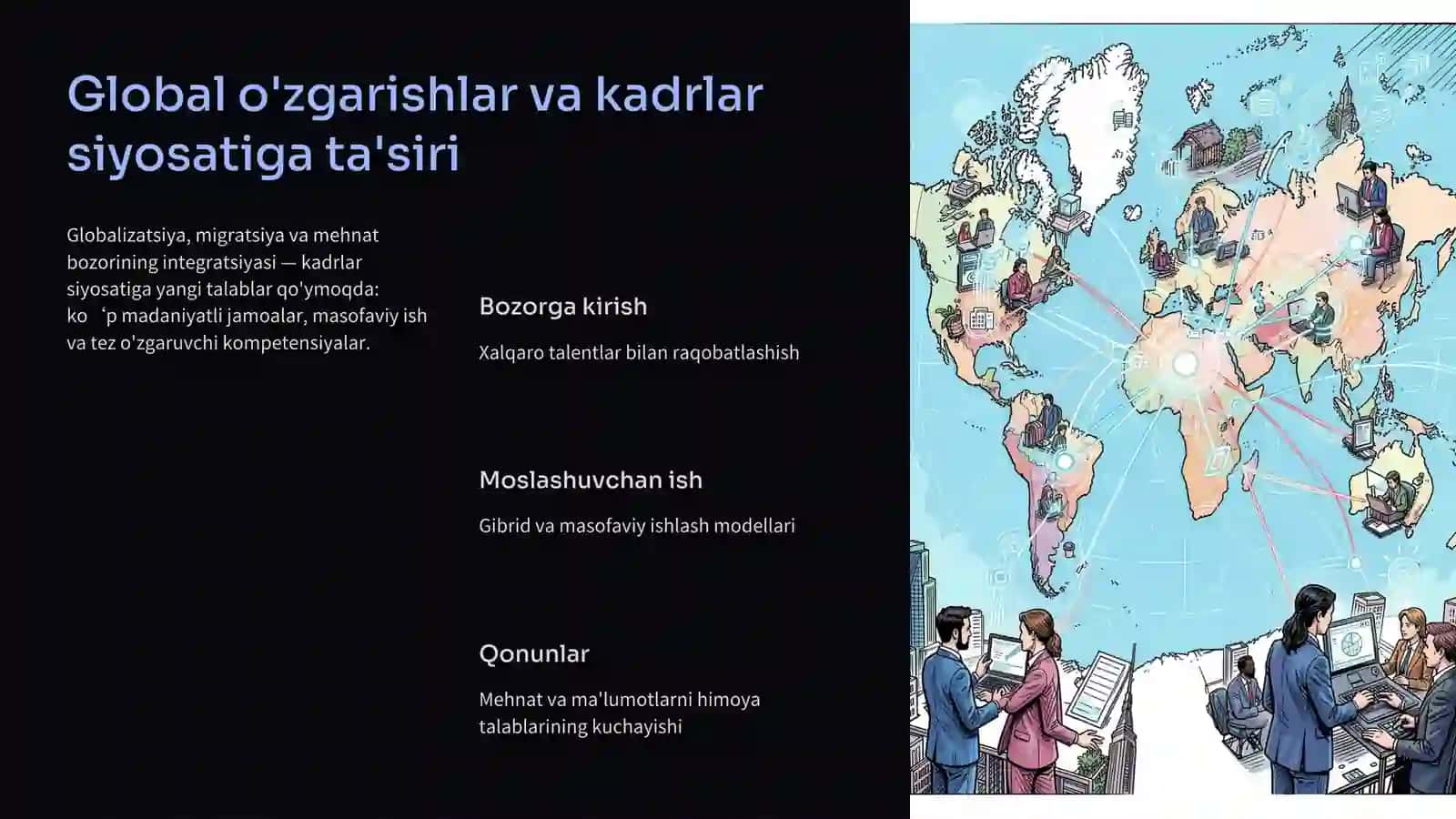 Global o'zgarishlar va kadrlar siyosatiga ta'siri

Globalizatsiya, migratsiya va mehnat bozorining integratsiyasi — kadrlar siyosatiga yangi talablar qo'ymoqda: ko ʻp madaniyatli jamoalar, masofaviy ish va tez o'zgaruvchi kompetensiyalar.

Bozorga kirish

Xalqaro talentlar bilan raqobatlashish

Moslashuvchan ish

Gibrid va masofaviy ishlash modellari

Qonunlar

Mehnat va ma'lumotlarni himoya talablarining kuchayishi